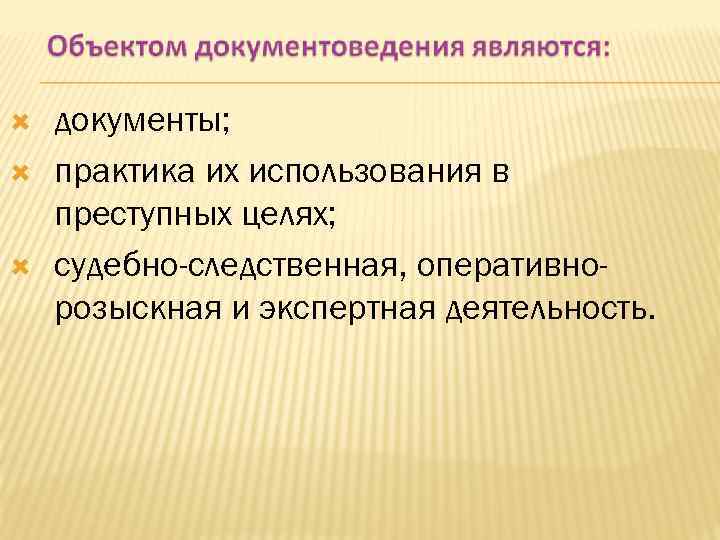 Объектом документоведения являются:

документы;

практика их использования в преступных целях;

судебно-следственная, оперативно-розыскная и экспертная деятельность.